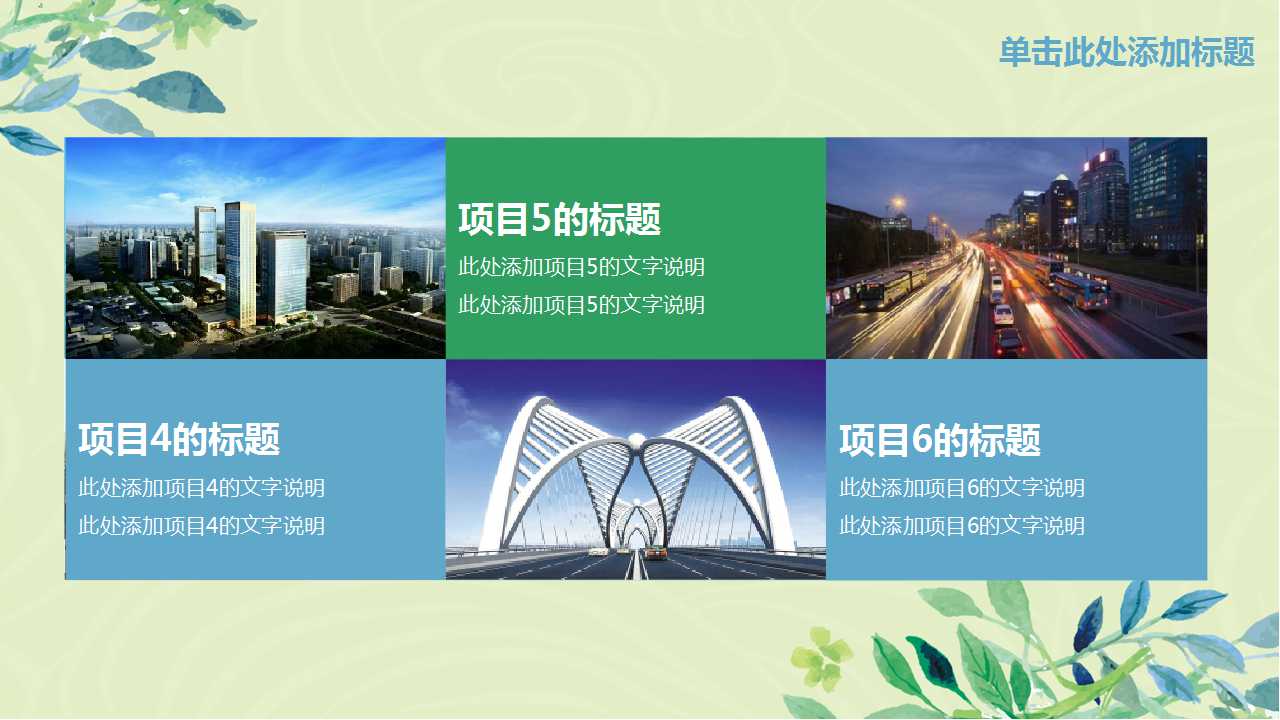 单击此处添加标题

项目5的标题
此处添加项目5的文字说明
此处添加项目5的文字说明

项目4的标题
此处添加项目4的文字说明
此处添加项目4的文字说明

项目6的标题
此处添加项目6的文字说明
此处添加项目6的文字说明